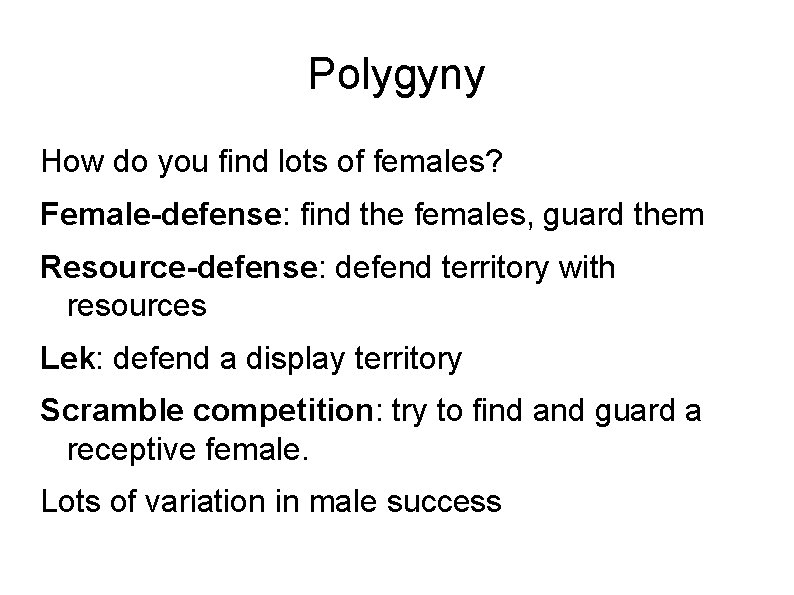 Polygyny

How do you find lots of females?

Female-defense: find the females, guard them

Resource-defense: defend territory with resources

Lek: defend a display territory

Scramble competition: try to find and guard a receptive female.

Lots of variation in male success